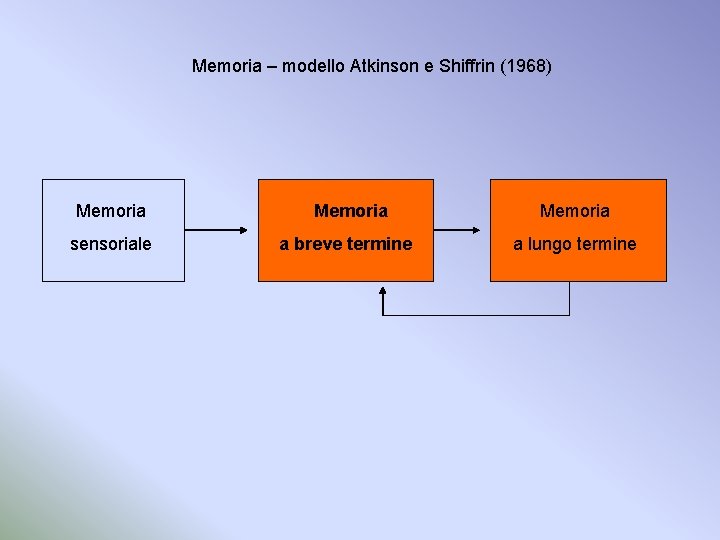 Memoria – modello Atkinson e Shiffrin (1968)

Memoria sensoriale

Memoria a breve termine

Memoria a lungo termine